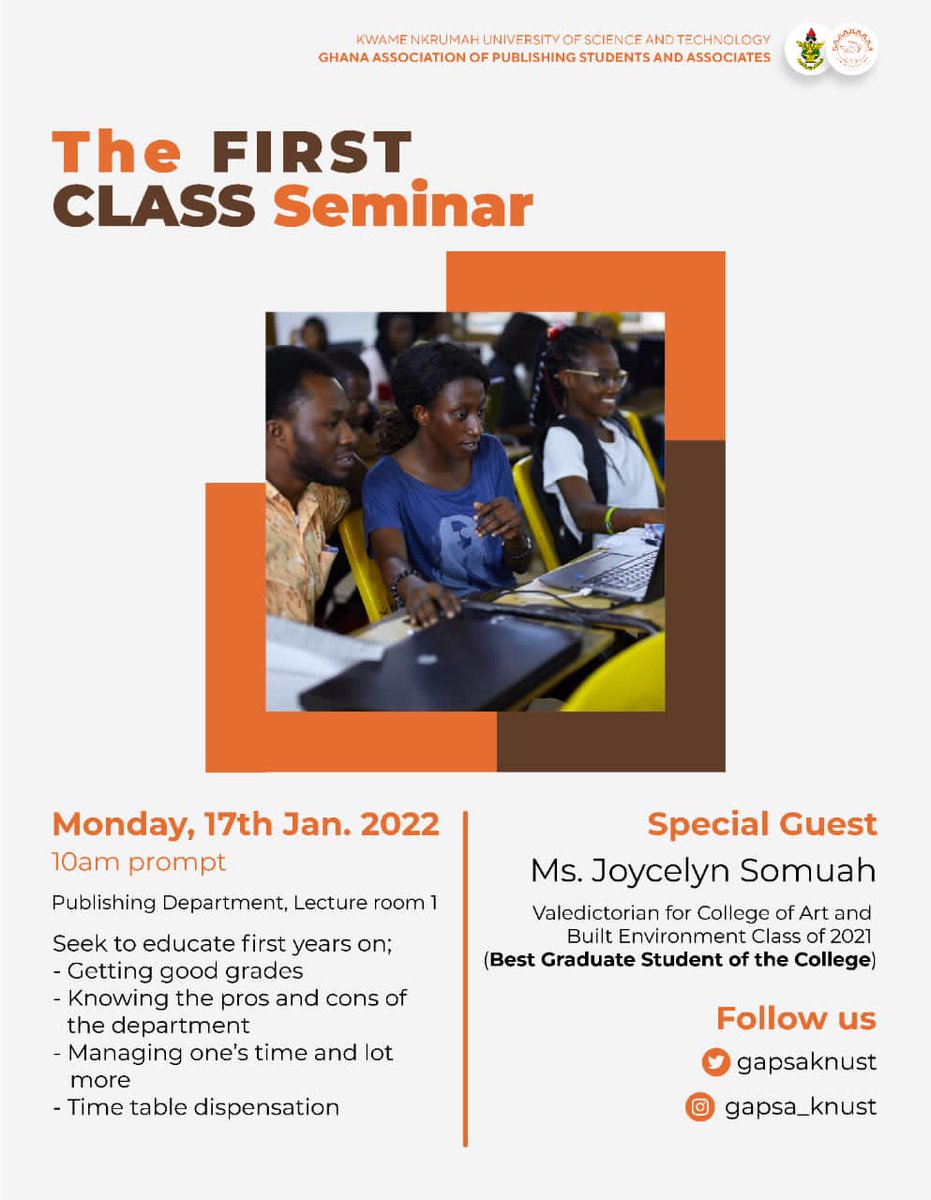 KWAME NKRUMAH UNIVERSITY OF SCIENCE AND TECHNOLOGY
GHANA ASSOCIATION OF PUBLISHING STUDENTS AND ASSOCIATES

The FIRST CLASS Seminar

Monday, 17th Jan. 2022
10am prompt
Publishing Department, Lecture room 1

Seek to educate first years on;
- Getting good grades
- Knowing the pros and cons of the department
- Managing one's time and lot more
- Time table dispensation

Special Guest
Ms. Joycelyn Somuah
Valedictorian for College of Art and Built Environment Class of 2021
(Best Graduate Student of the College)

Follow us
gapsaknust
gapsa_knust